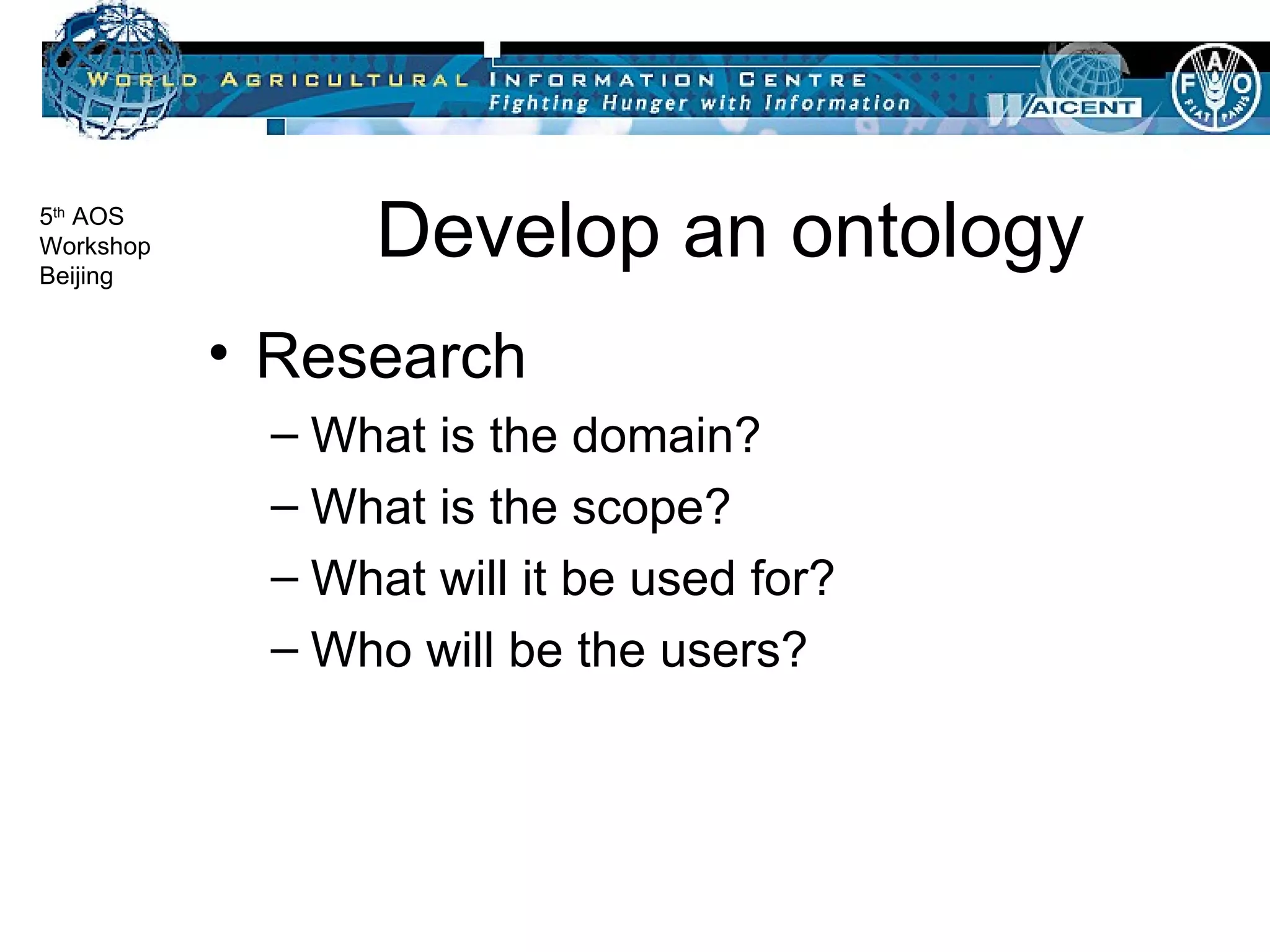 WORLD AGRICULTURAL INFORMATION CENTRE
Fighting Hunger with Information
WAICENT
FAO
FIAT PANIS

5th AOS Workshop Beijing

Develop an ontology

• Research
– What is the domain?
– What is the scope?
– What will it be used for?
– Who will be the users?